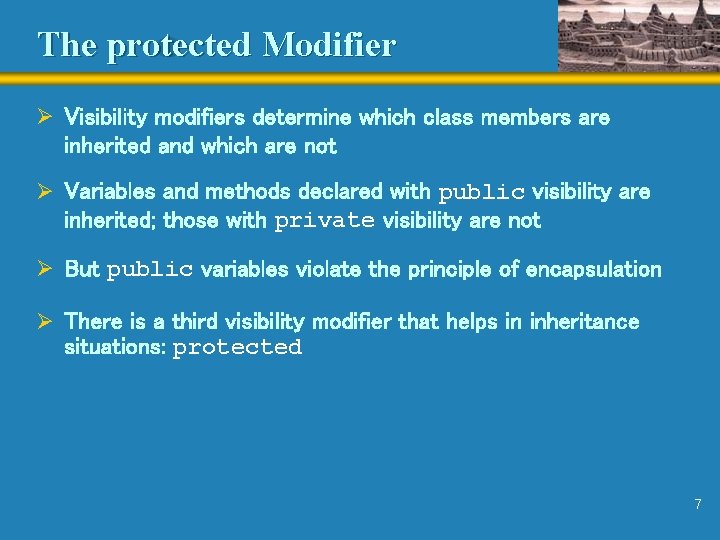 The protected Modifier

➢ Visibility modifiers determine which class members are inherited and which are not

➢ Variables and methods declared with public visibility are inherited; those with private visibility are not

➢ But public variables violate the principle of encapsulation

➢ There is a third visibility modifier that helps in inheritance situations: protected

7